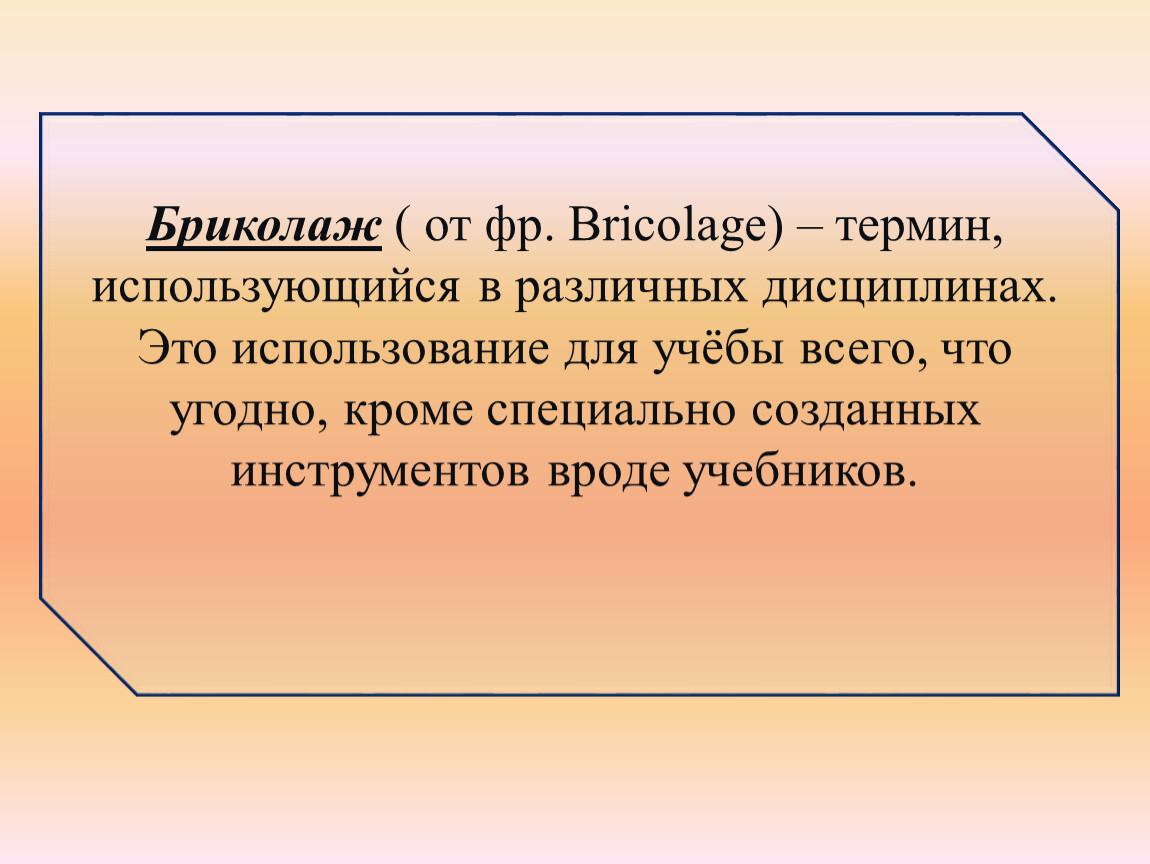 Бриколаж ( от фр. Bricolage) – термин, использующийся в различных дисциплинах. Это использование для учёбы всего, что угодно, кроме специально созданных инструментов вроде учебников.